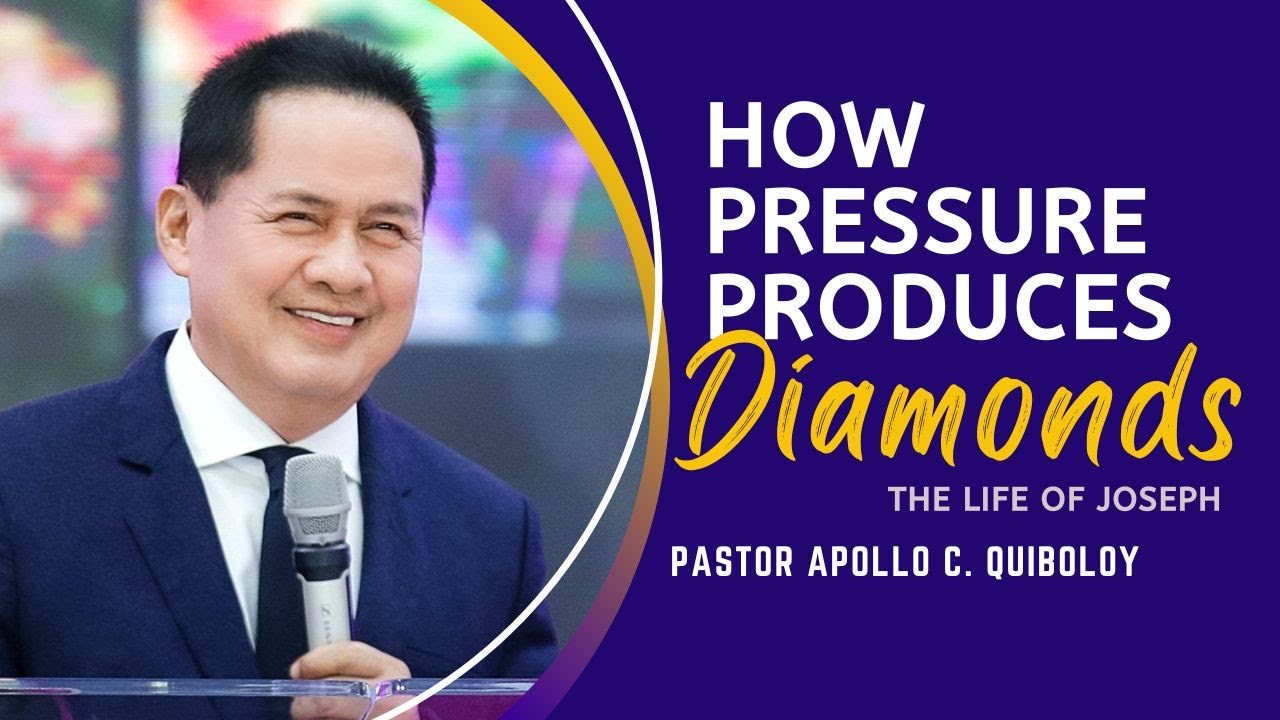 HOW PRESSURE PRODUCES Diamonds

THE LIFE OF JOSEPH

PASTOR APOLLO C. QUIBOLOY